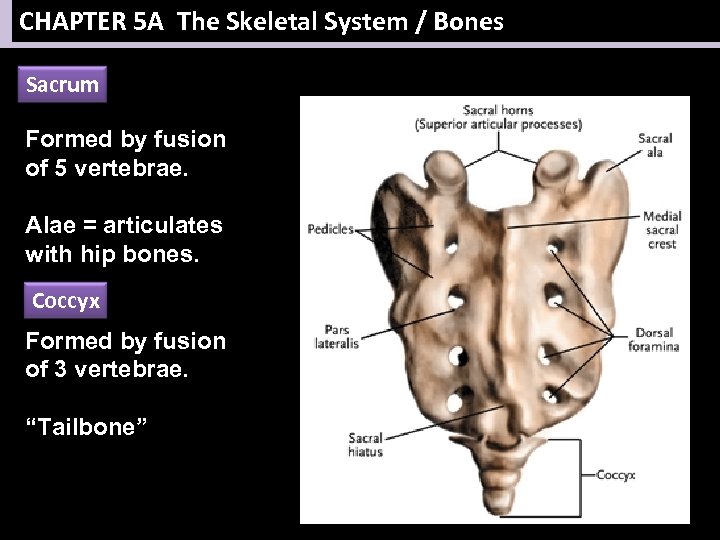 CHAPTER 5A The Skeletal System / Bones

Sacrum

Formed by fusion of 5 vertebrae.

Alae = articulates with hip bones.

Coccyx

Formed by fusion of 3 vertebrae.

“Tailbone”

Sacral horns (Superior articular processes)

Sacral ala

Pedicles

Medial sacral crest

Pars lateralis

Dorsal foramina

Sacral hiatus

Coccyx